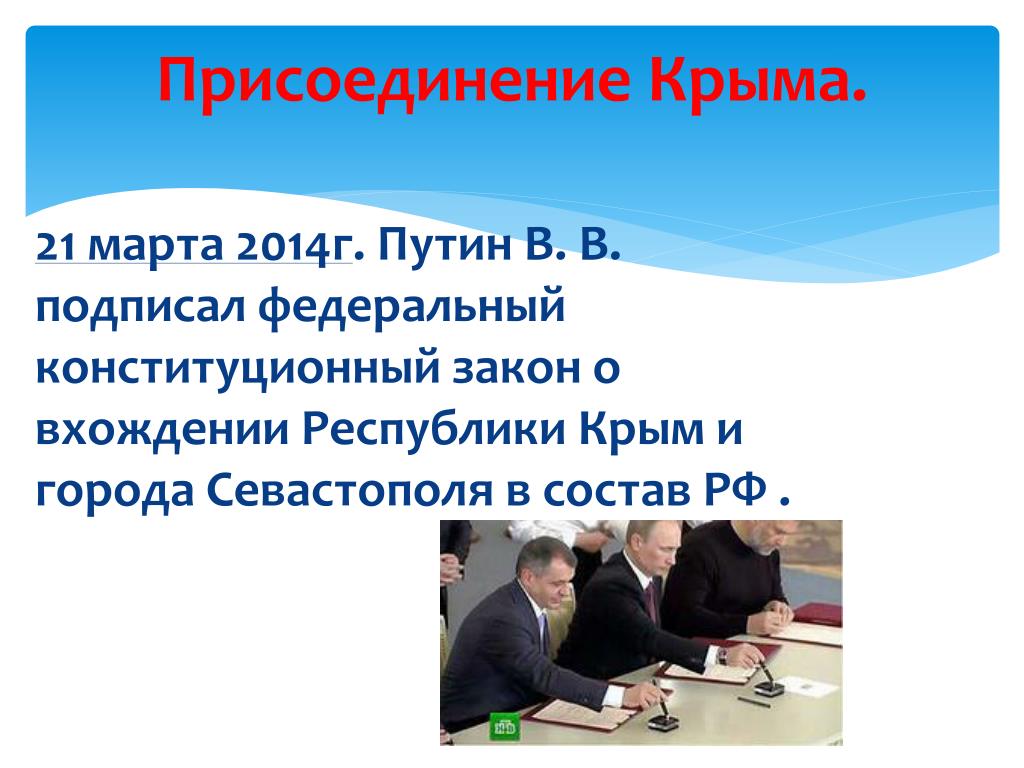 Присоединение Крыма.

21 марта 2014г. Путин В. В. подписал федеральный конституционный закон о вхождении Республики Крым и города Севастополя в состав РФ .

НТВ